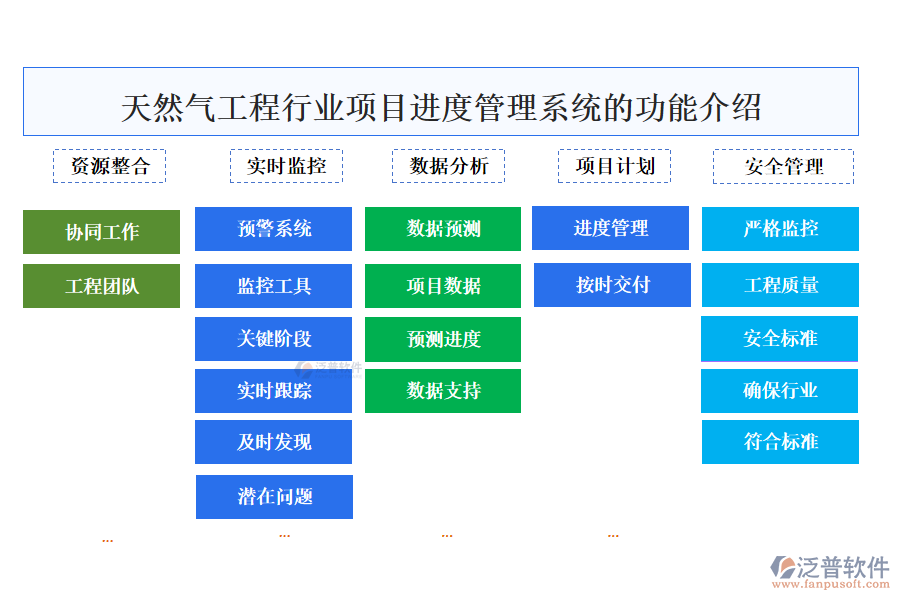 天然气工程行业项目进度管理系统的功能介绍

资源整合

协同工作

工程团队

...

实时监控

预警系统

监控工具

关键阶段

实时跟踪

及时发现

潜在问题

...

数据分析

数据预测

项目数据

预测进度

数据支持

...

项目计划

进度管理

按时交付

...

安全管理

严格监控

工程质量

安全标准

确保行业

符合标准

泛普软件

泛普软件
www.fanpusoft.com